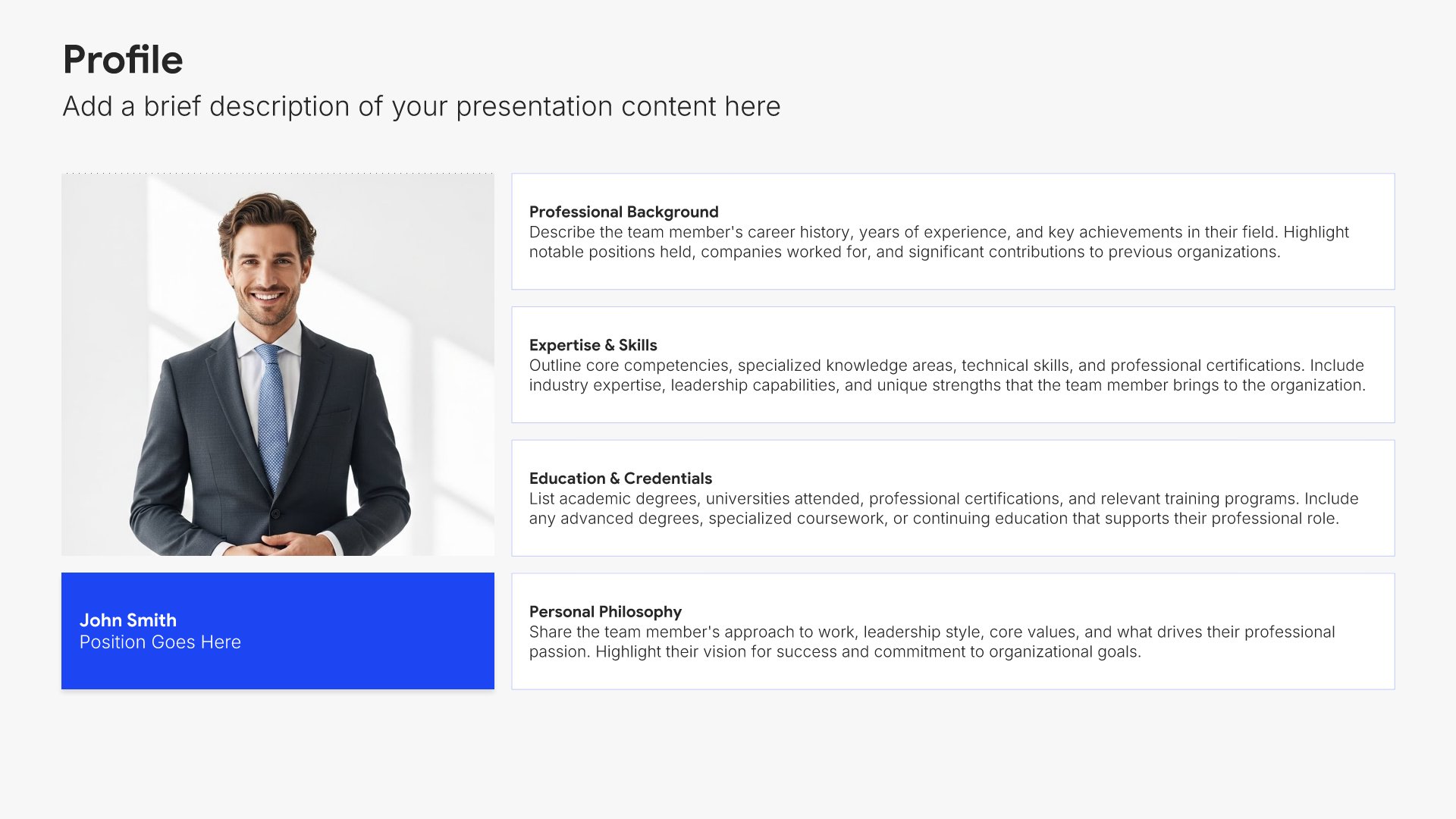 Profile

Add a brief description of your presentation content here

John Smith
Position Goes Here

Professional Background
Describe the team member's career history, years of experience, and key achievements in their field. Highlight notable positions held, companies worked for, and significant contributions to previous organizations.

Expertise & Skills
Outline core competencies, specialized knowledge areas, technical skills, and professional certifications. Include industry expertise, leadership capabilities, and unique strengths that the team member brings to the organization.

Education & Credentials
List academic degrees, universities attended, professional certifications, and relevant training programs. Include any advanced degrees, specialized coursework, or continuing education that supports their professional role.

Personal Philosophy
Share the team member's approach to work, leadership style, core values, and what drives their professional passion. Highlight their vision for success and commitment to organizational goals.